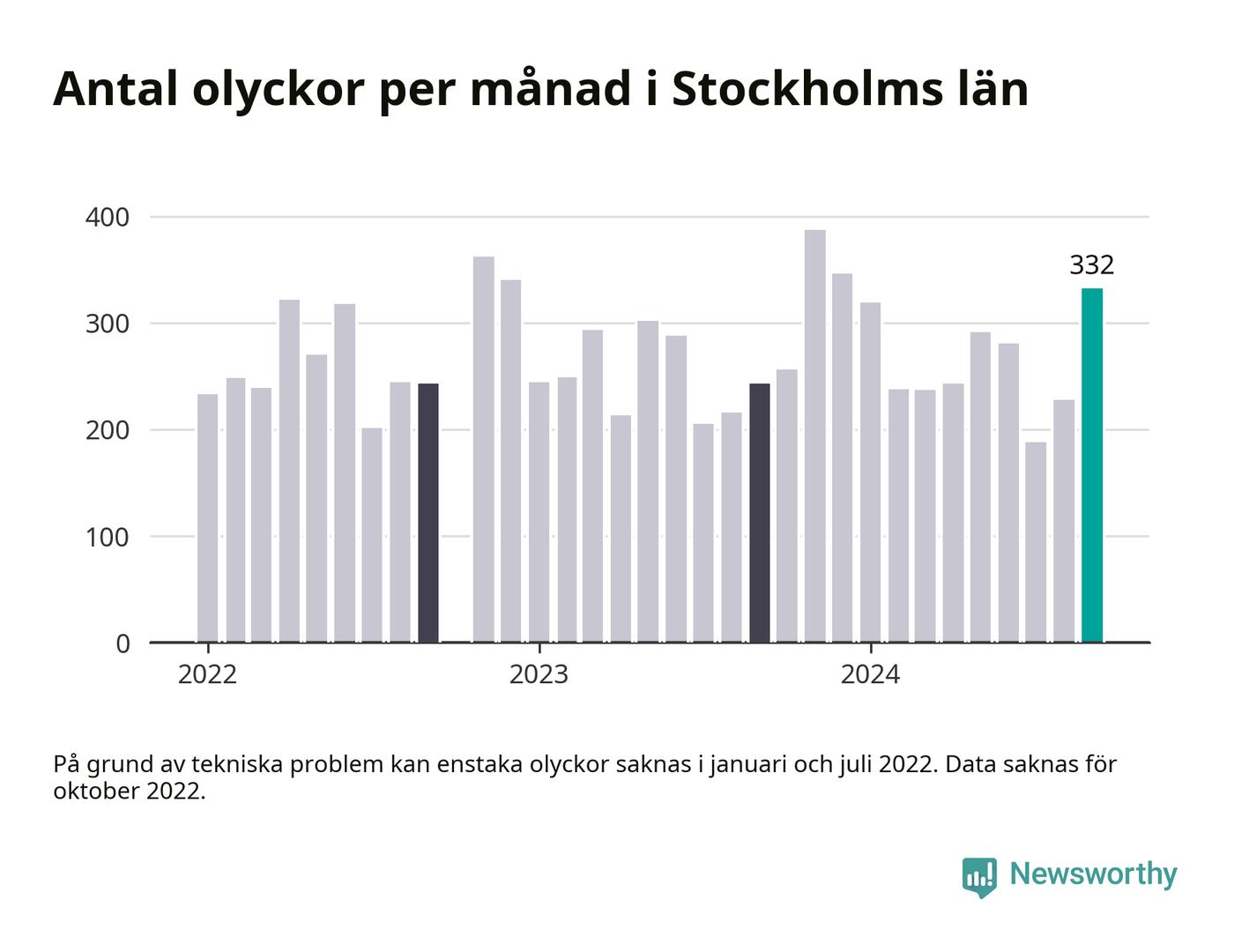 Antal olyckor per månad i Stockholms län

400
300
200
100
0

332

2022
2023
2024

På grund av tekniska problem kan enstaka olyckor saknas i januari och juli 2022. Data saknas för oktober 2022.

Newsworthy